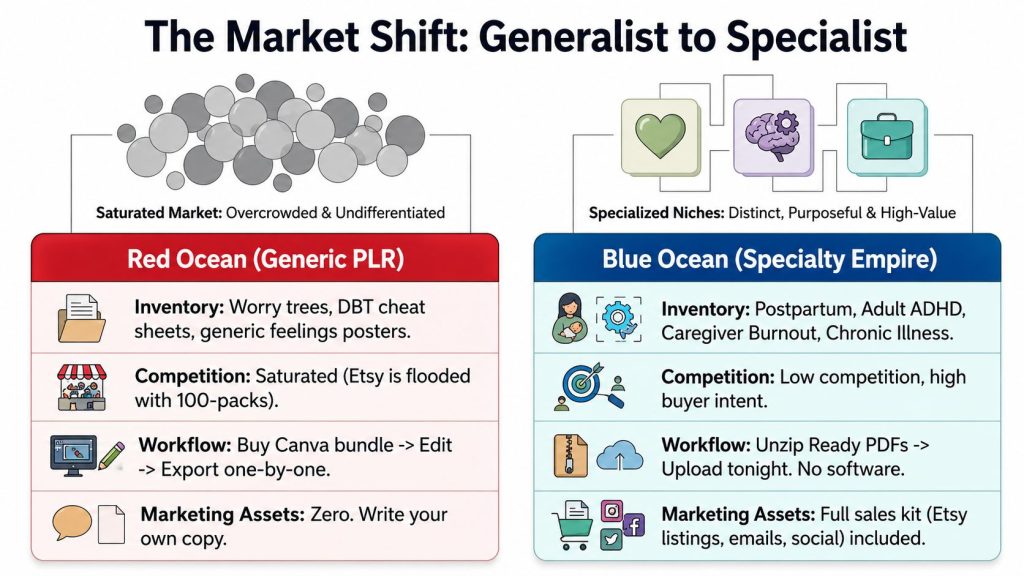 The Market Shift: Generalist to Specialist

Saturated Market: Overcrowded & Undifferentiated

Red Ocean (Generic PLR)

Inventory: Worry trees, DBT cheat sheets, generic feelings posters.

Competition: Saturated (Etsy is flooded with 100-packs).

Workflow: Buy Canva bundle -> Edit -> Export one-by-one.

Marketing Assets: Zero. Write your own copy.

Specialized Niches: Distinct, Purposeful & High-Value

Blue Ocean (Specialty Empire)

Inventory: Postpartum, Adult ADHD, Caregiver Burnout, Chronic Illness.

Competition: Low competition, high buyer intent.

Workflow: Unzip Ready PDFs -> Upload tonight. No software.

Marketing Assets: Full sales kit (Etsy listings, emails, social) included.